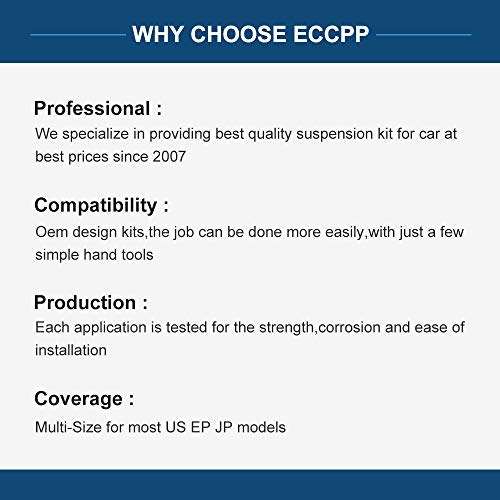 WHY CHOOSE ECCPP

Professional :
We specialize in providing best quality suspension kit for car at best prices since 2007

Compatibility :
Oem design kits,the job can be done more easily,with just a few simple hand tools

Production :
Each application is tested for the strength,corrosion and ease of installation

Coverage :
Multi-Size for most US EP JP models